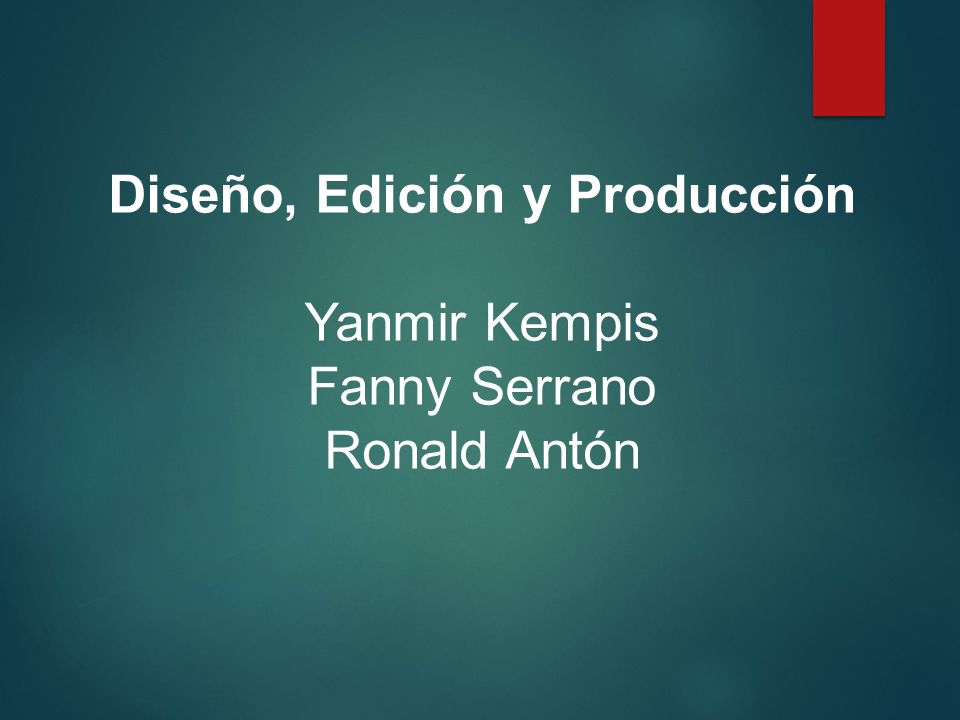 Diseño, Edición y Producción

Yanmir Kempis
Fanny Serrano
Ronald Antón